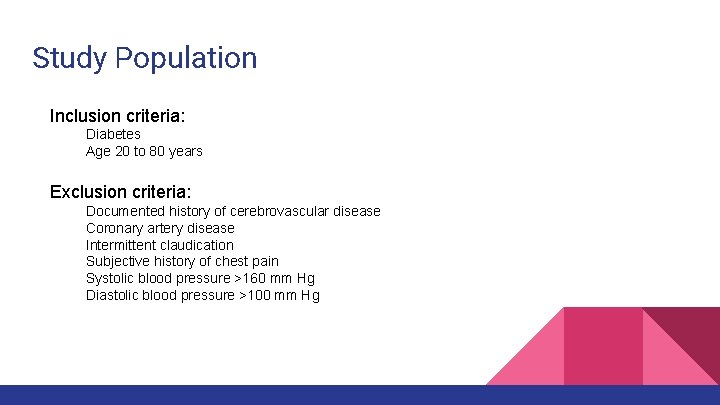 Study Population

Inclusion criteria:
Diabetes
Age 20 to 80 years

Exclusion criteria:
Documented history of cerebrovascular disease
Coronary artery disease
Intermittent claudication
Subjective history of chest pain
Systolic blood pressure >160 mm Hg
Diastolic blood pressure >100 mm Hg